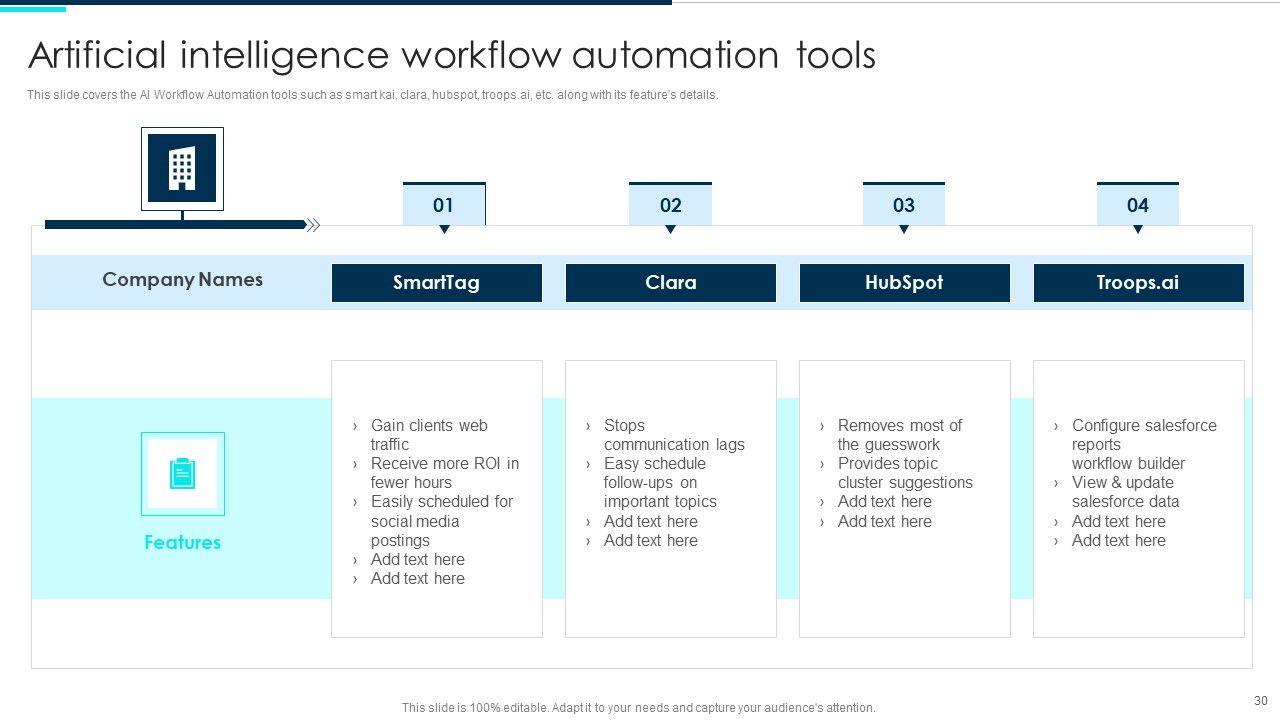 Artificial intelligence workflow automation tools

This slide covers the AI Workflow Automation tools such as smart kai, clara, hubspot, troops.ai, etc. along with its feature's details.

| | 01 | 02 | 03 | 04 |
|---|---|---|---|---|
| Company Names | SmartTag | Clara | HubSpot | Troops.ai |
| Features | › Gain clients web traffic › Receive more ROI in fewer hours › Easily scheduled for social media postings › Add text here › Add text here | › Stops communication lags › Easy schedule follow-ups on important topics › Add text here › Add text here | › Removes most of the guesswork › Provides topic cluster suggestions › Add text here › Add text here | › Configure salesforce reports workflow builder › View & update salesforce data › Add text here › Add text here |

This slide is 100% editable. Adapt it to your needs and capture your audience's attention.

30